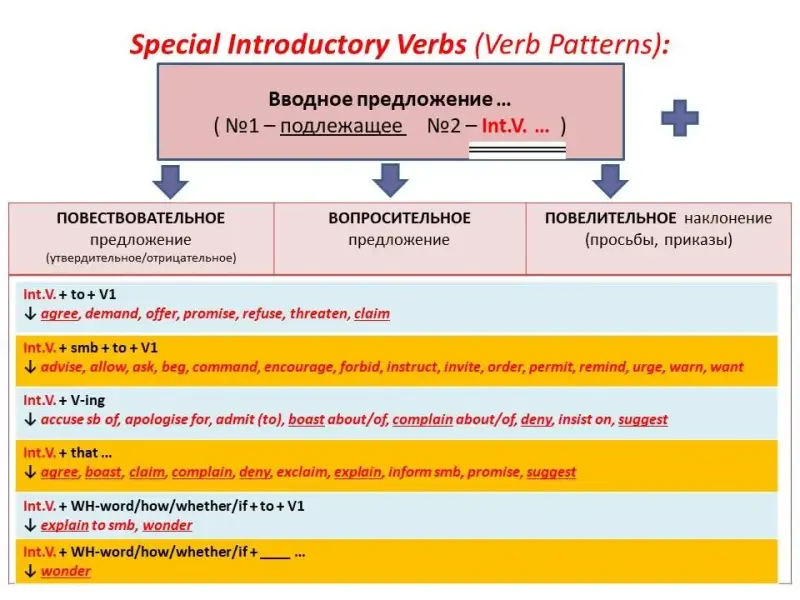 Special Introductory Verbs (Verb Patterns):

Вводное предложение …
( №1 – подлежащее №2 – Int.V. … )

| ПОВЕСТВОВАТЕЛЬНОЕ предложение (утвердительное/отрицательное) | ВОПРОСИТЕЛЬНОЕ предложение | ПОВЕЛИТЕЛЬНОЕ наклонение (просьбы, приказы) |
|---|---|---|

Int.V. + to + V1
↓ agree, demand, offer, promise, refuse, threaten, claim

Int.V. + smb + to + V1
↓ advise, allow, ask, beg, command, encourage, forbid, instruct, invite, order, permit, remind, urge, warn, want

Int.V. + V-ing
↓ accuse sb of, apologise for, admit (to), boast about/of, complain about/of, deny, insist on, suggest

Int.V. + that …
↓ agree, boast, claim, complain, deny, exclaim, explain, inform smb, promise, suggest

Int.V. + WH-word/how/whether/if + to + V1
↓ explain to smb, wonder

Int.V. + WH-word/how/whether/if + ____ …
↓ wonder